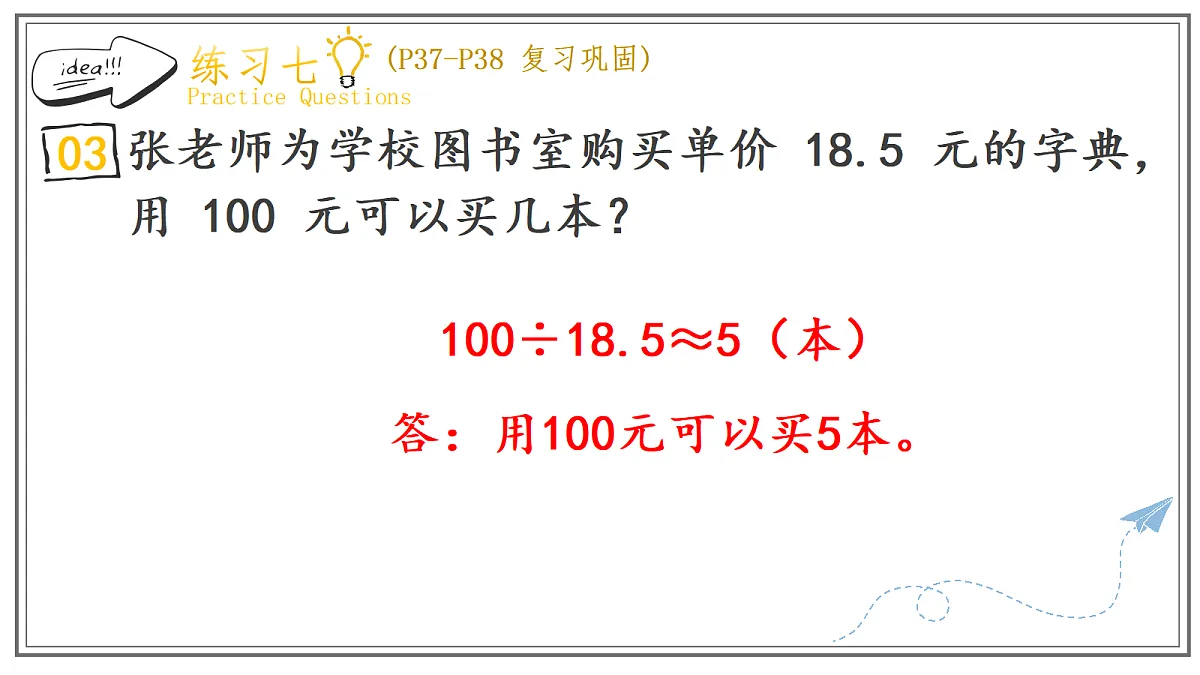 idea!!!

练习七 (P37-P38 复习巩固)

Practice Questions

03 张老师为学校图书室购买单价 18.5 元的字典，用 100 元可以买几本？

$100 \div 18.5 \approx 5$（本）

答：用100元可以买5本。